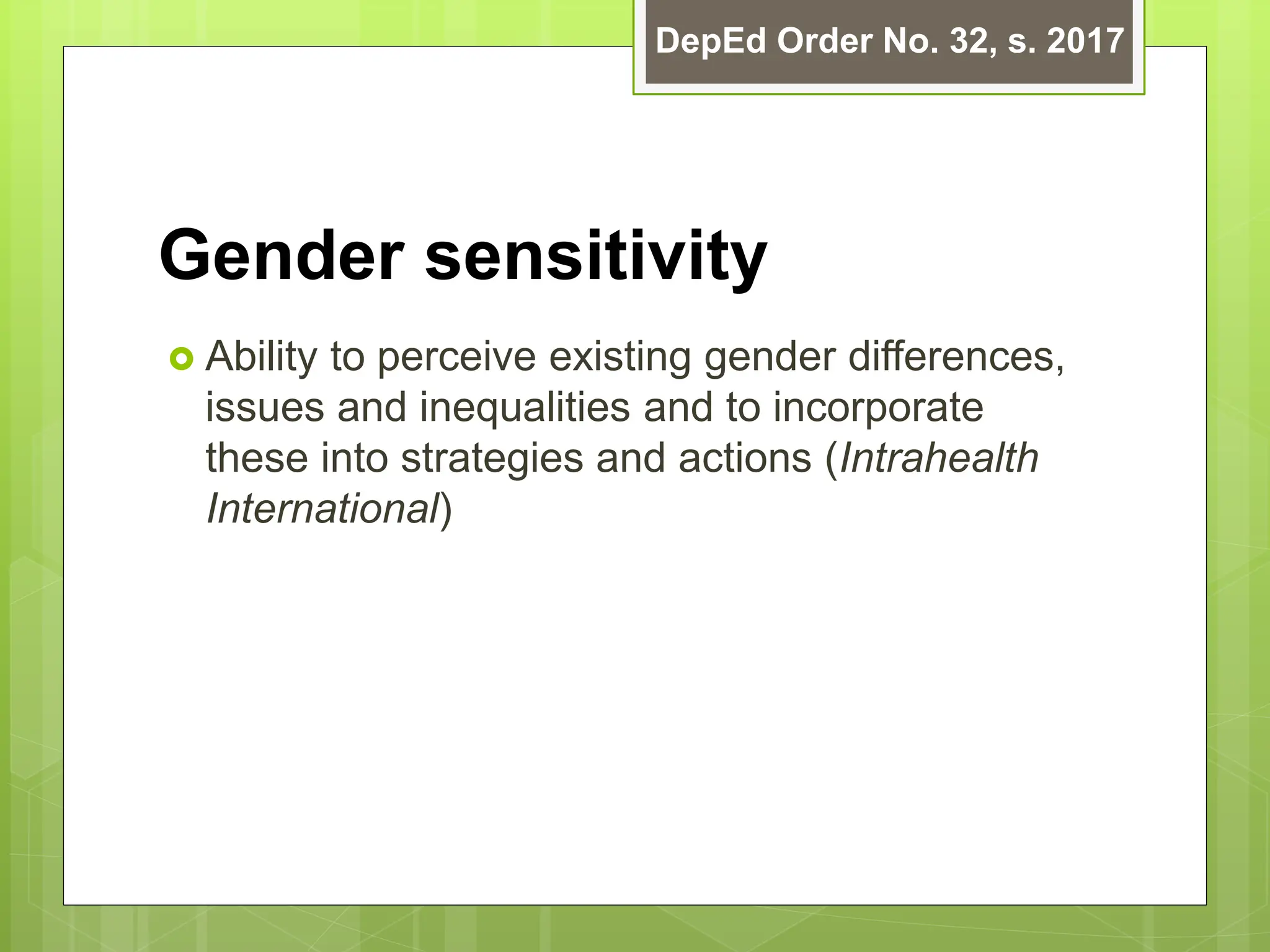 DepEd Order No. 32, s. 2017

Gender sensitivity

Ability to perceive existing gender differences, issues and inequalities and to incorporate these into strategies and actions (Intrahealth International)